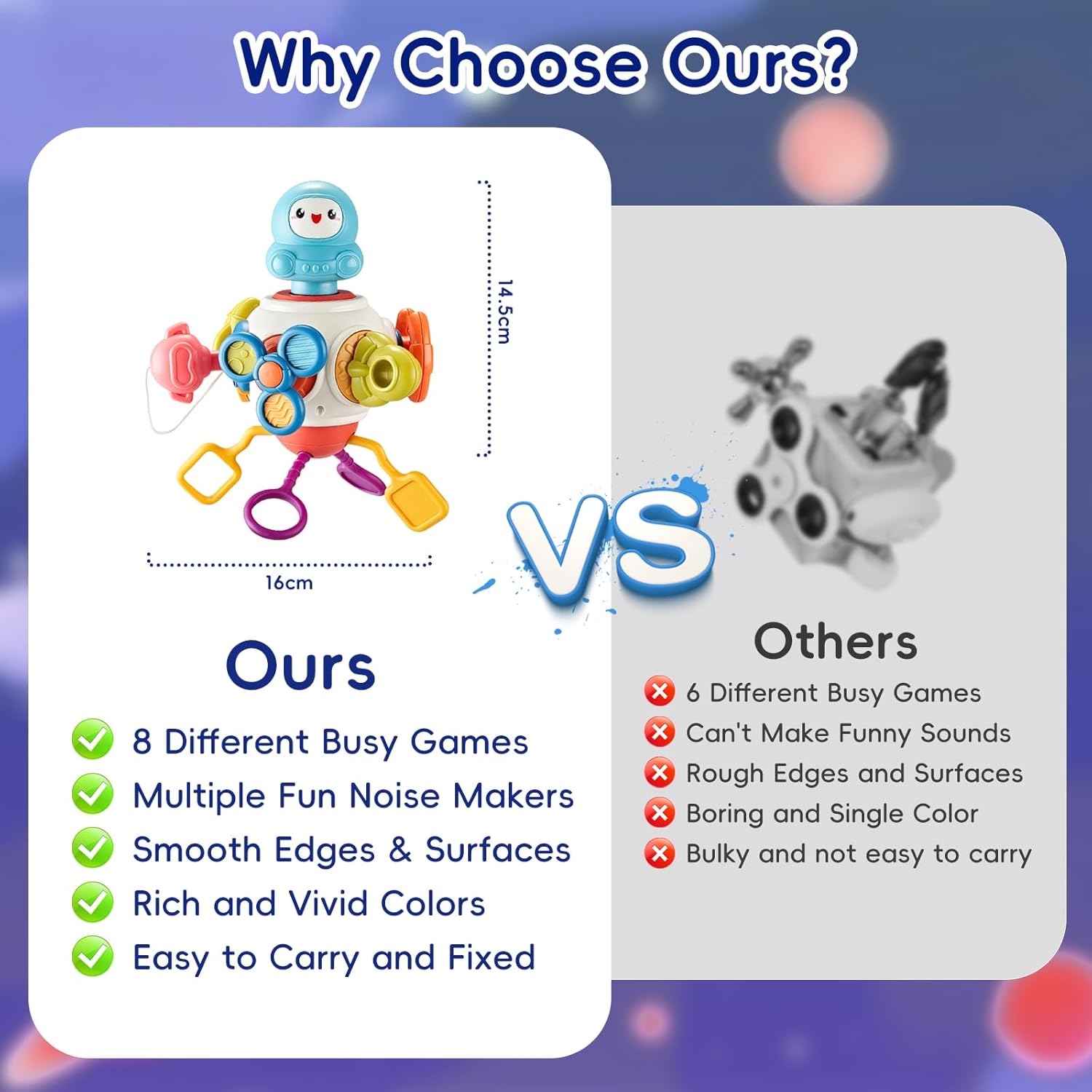 Why Choose Ours?

14.5cm

16cm

VS

Ours
8 Different Busy Games
Multiple Fun Noise Makers
Smooth Edges & Surfaces
Rich and Vivid Colors
Easy to Carry and Fixed

Others
6 Different Busy Games
Can't Make Funny Sounds
Rough Edges and Surfaces
Boring and Single Color
Bulky and not easy to carry